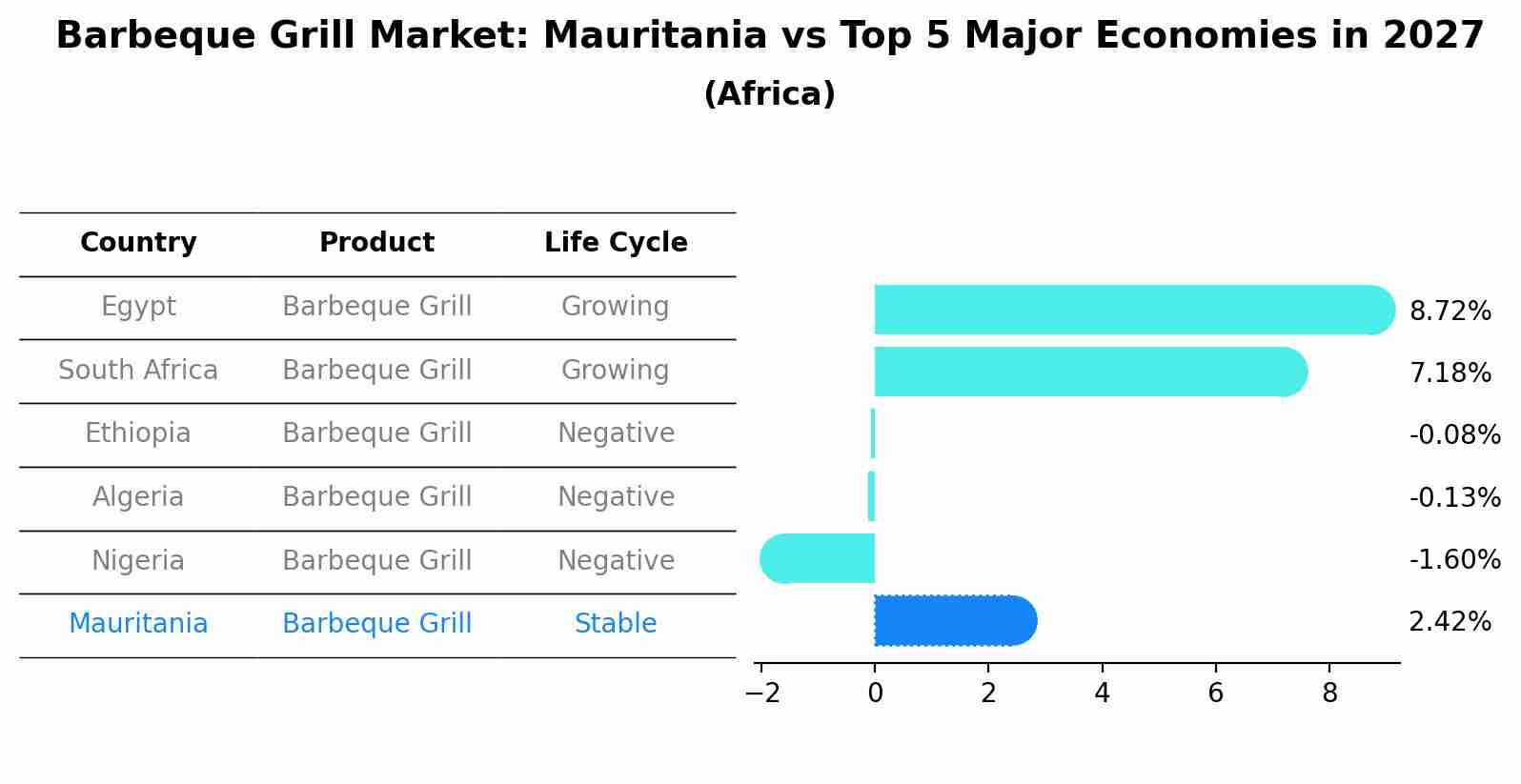 Barbeque Grill Market: Mauritania vs Top 5 Major Economies in 2027
(Africa)

| Country | Product | Life Cycle |
|---|---|---|
| Egypt | Barbeque Grill | Growing |
| South Africa | Barbeque Grill | Growing |
| Ethiopia | Barbeque Grill | Negative |
| Algeria | Barbeque Grill | Negative |
| Nigeria | Barbeque Grill | Negative |
| Mauritania | Barbeque Grill | Stable |

8.72%
7.18%
-0.08%
-0.13%
-1.60%
2.42%

−2 0 2 4 6 8